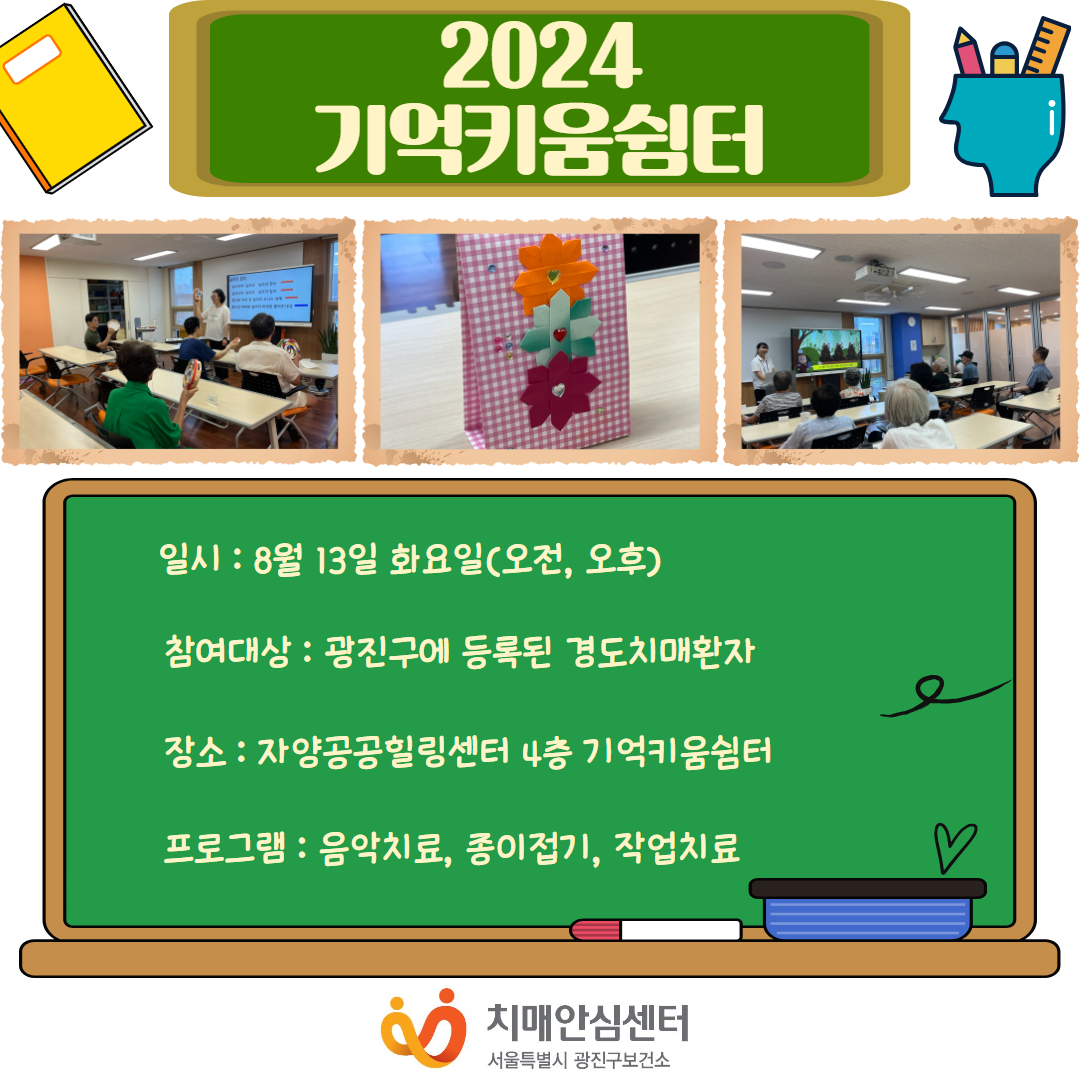 2024
기억키움쉼터

일시 : 8월 13일 화요일(오전, 오후)

참여대상 : 광진구에 등록된 경도치매환자

장소 : 자양공공힐링센터 4층 기억키움쉼터

프로그램 : 음악치료, 종이접기, 작업치료

치매안심센터
서울특별시 광진구보건소